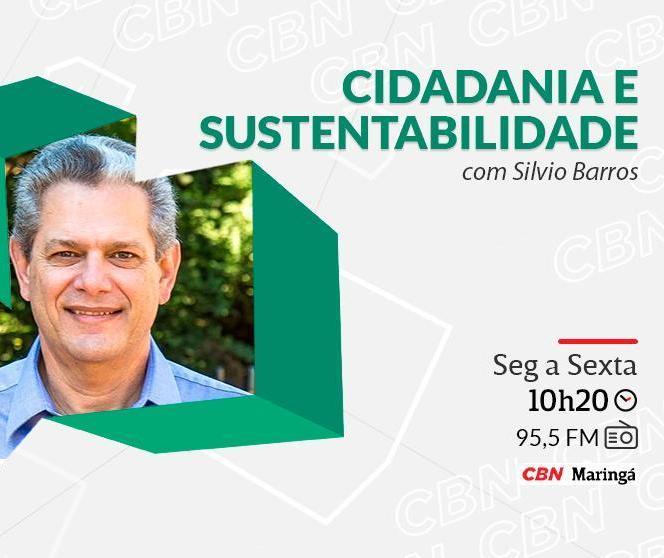 CIDADANIA E SUSTENTABILIDADE
com Silvio Barros

Seg a Sexta
10h20
95,5 FM
CBN Maringá